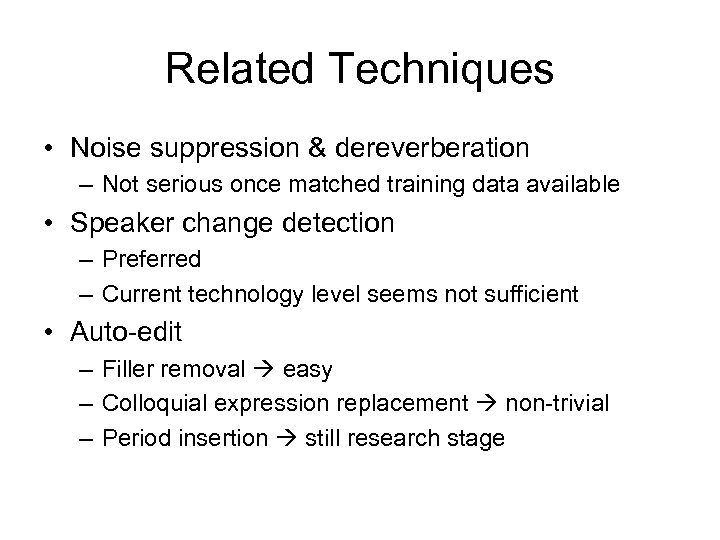 Related Techniques

• Noise suppression & dereverberation
– Not serious once matched training data available
• Speaker change detection
– Preferred
– Current technology level seems not sufficient
• Auto-edit
– Filler removal → easy
– Colloquial expression replacement → non-trivial
– Period insertion → still research stage